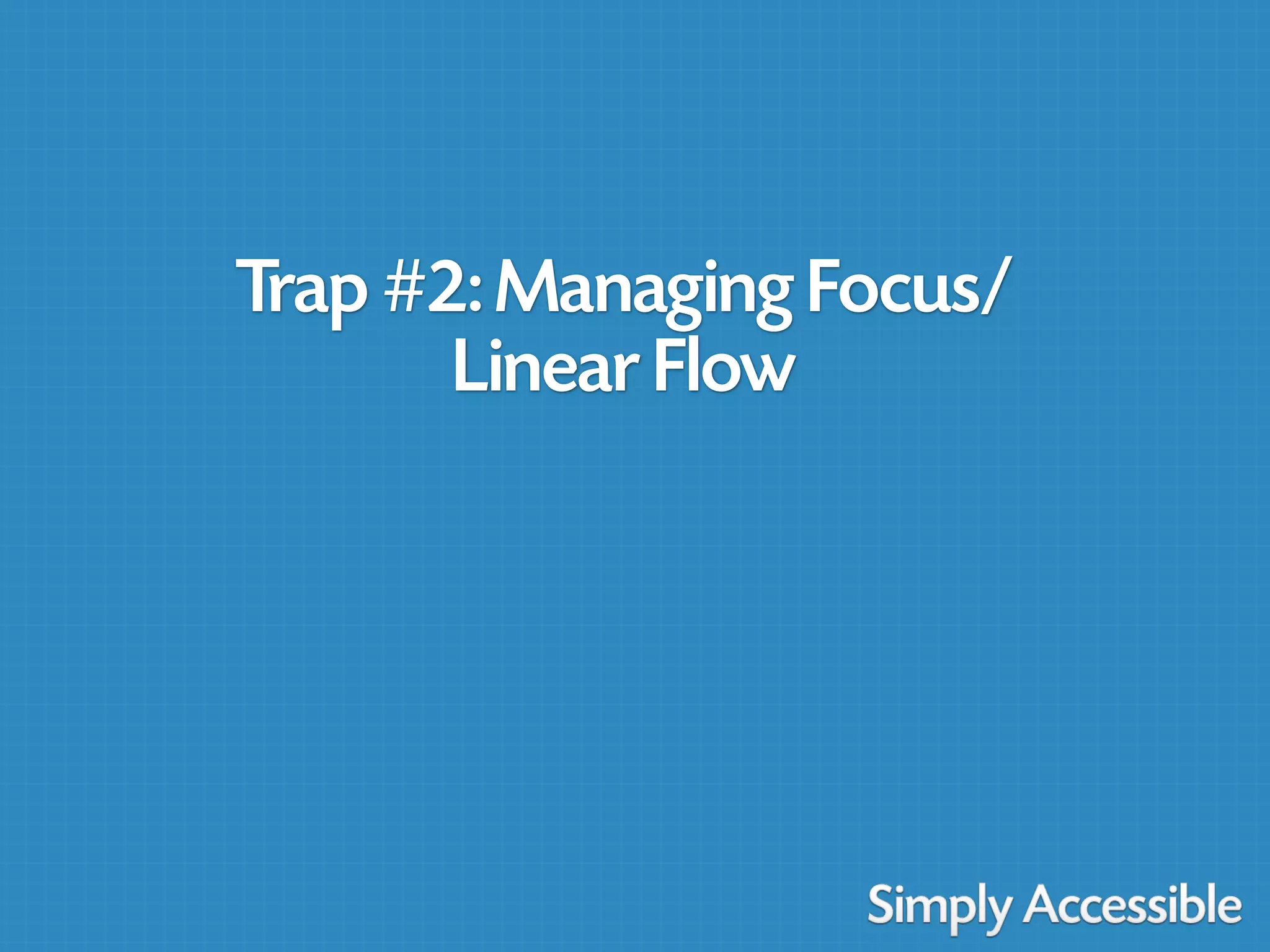 Trap #2: Managing Focus/
Linear Flow

Simply Accessible